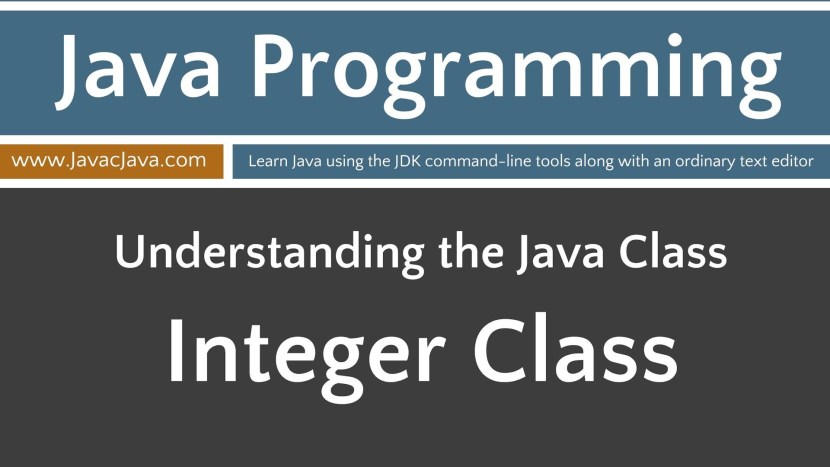 Java Programming

www.JavacJava.com

Learn Java using the JDK command-line tools along with an ordinary text editor

Understanding the Java Class

Integer Class